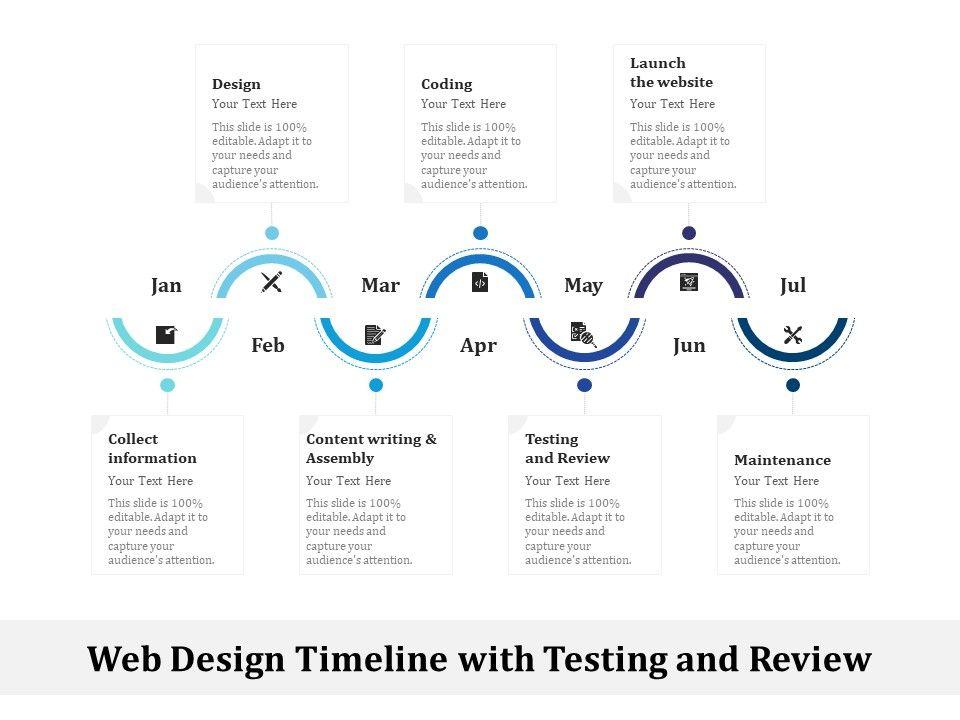 Design
Your Text Here
This slide is 100% editable. Adapt it to your needs and capture your audience's attention.

Coding
Your Text Here
This slide is 100% editable. Adapt it to your needs and capture your audience's attention.

Launch the website
Your Text Here
This slide is 100% editable. Adapt it to your needs and capture your audience's attention.

Jan

Feb

Mar

Apr

May

Jun

Jul

Collect information
Your Text Here
This slide is 100% editable. Adapt it to your needs and capture your audience's attention.

Content writing & Assembly
Your Text Here
This slide is 100% editable. Adapt it to your needs and capture your audience's attention.

Testing and Review
Your Text Here
This slide is 100% editable. Adapt it to your needs and capture your audience's attention.

Maintenance
Your Text Here
This slide is 100% editable. Adapt it to your needs and capture your audience's attention.

Web Design Timeline with Testing and Review